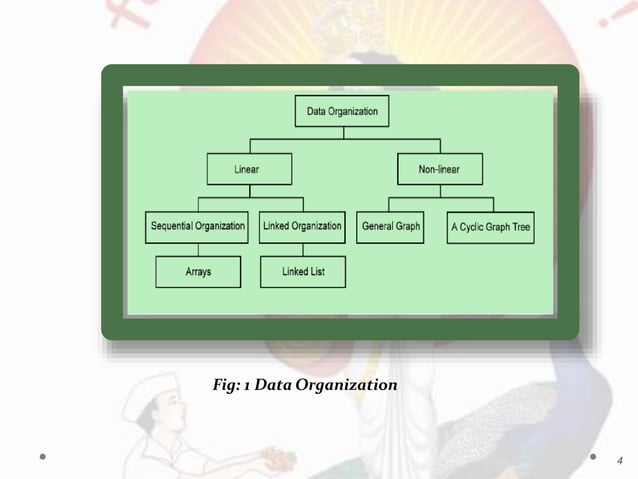 Data Organization

Linear

Non-linear

Sequential Organization

Linked Organization

General Graph

A Cyclic Graph Tree

Arrays

Linked List

Fig: 1 Data Organization

4